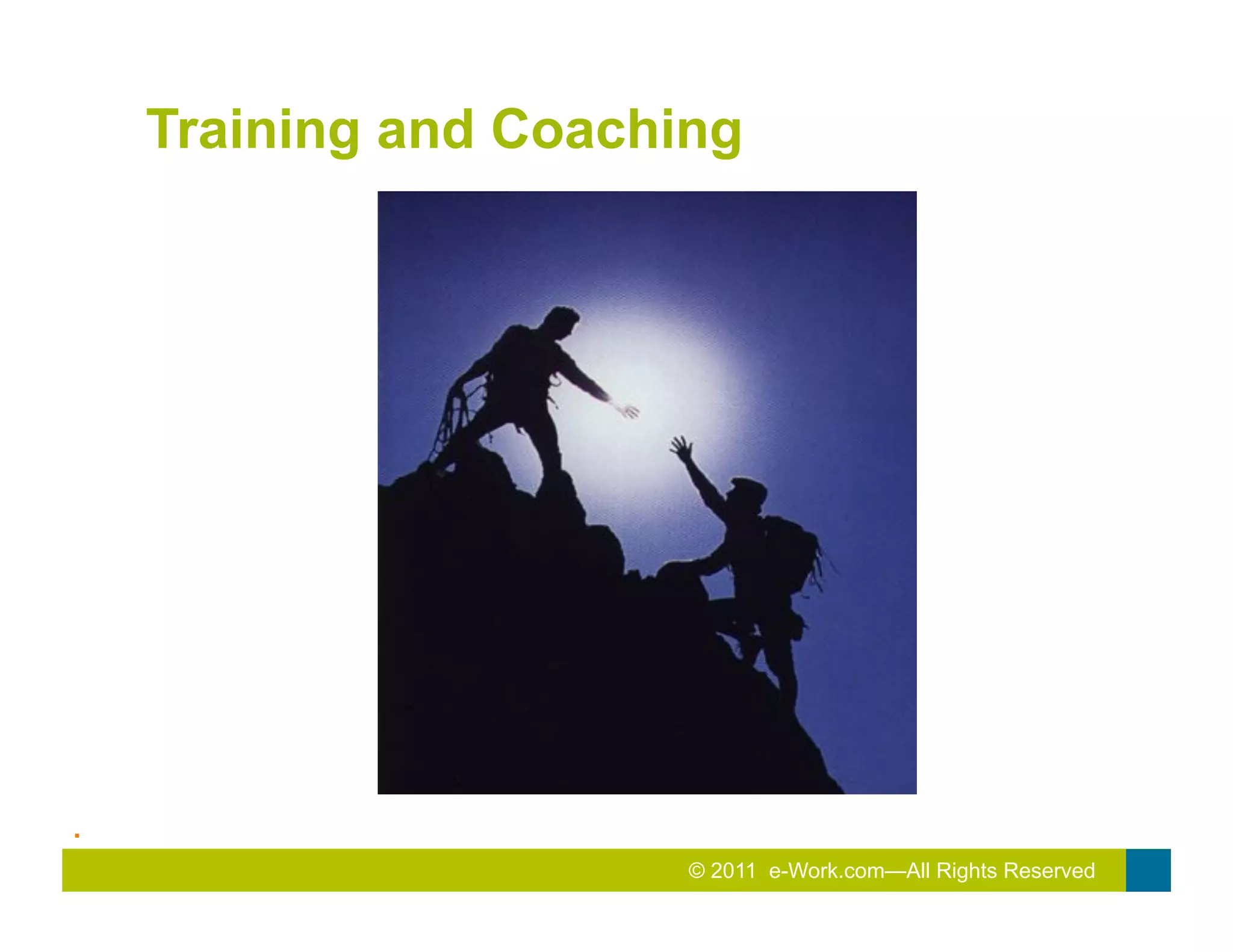 Training and Coaching

© 2011 e-Work.com—All Rights Reserved